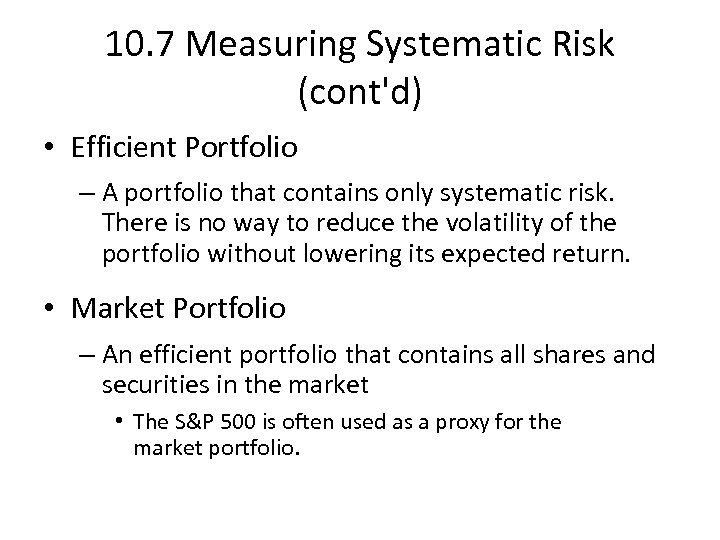 10.7 Measuring Systematic Risk (cont'd)

• Efficient Portfolio

– A portfolio that contains only systematic risk. There is no way to reduce the volatility of the portfolio without lowering its expected return.

• Market Portfolio

– An efficient portfolio that contains all shares and securities in the market

• The S&P 500 is often used as a proxy for the market portfolio.